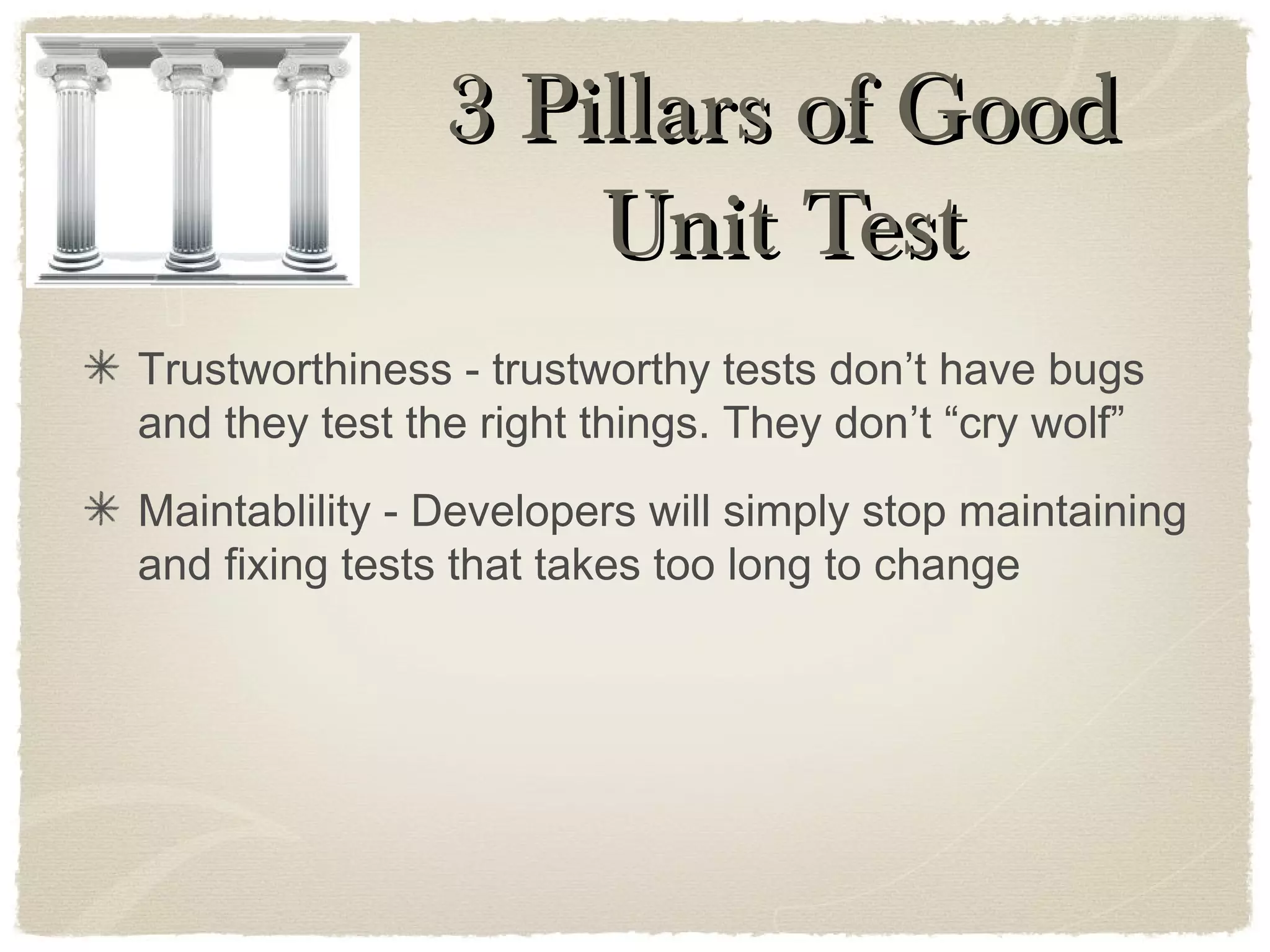 3 Pillars of Good Unit Test

✳ Trustworthiness - trustworthy tests don’t have bugs and they test the right things. They don’t “cry wolf”

✳ Maintablility - Developers will simply stop maintaining and fixing tests that takes too long to change